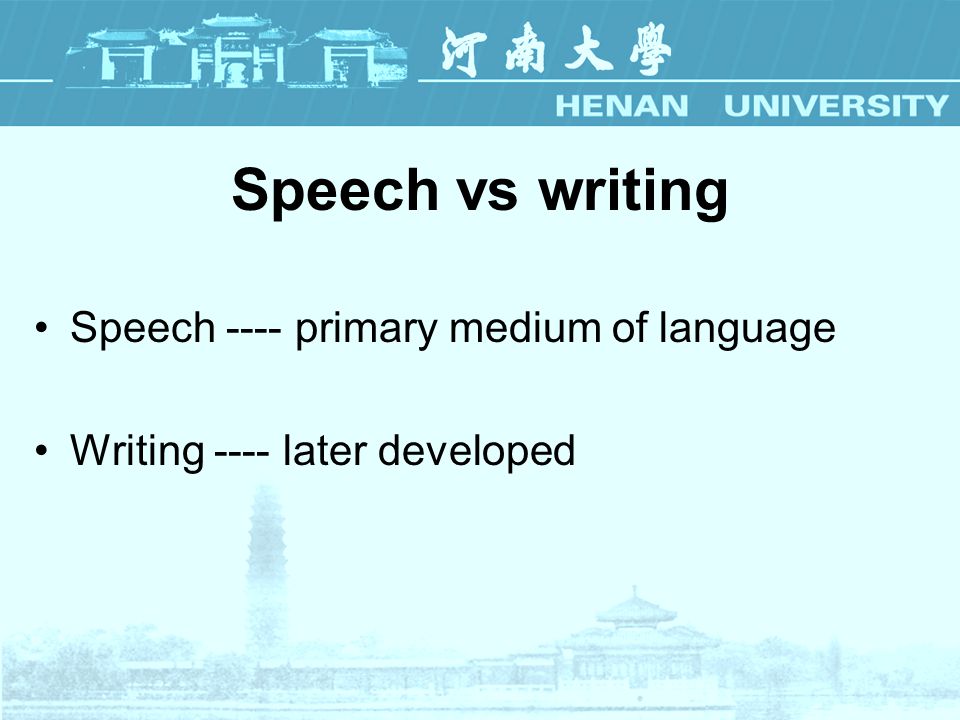 河南大學
HENAN UNIVERSITY

Speech vs writing

• Speech ---- primary medium of language

• Writing ---- later developed